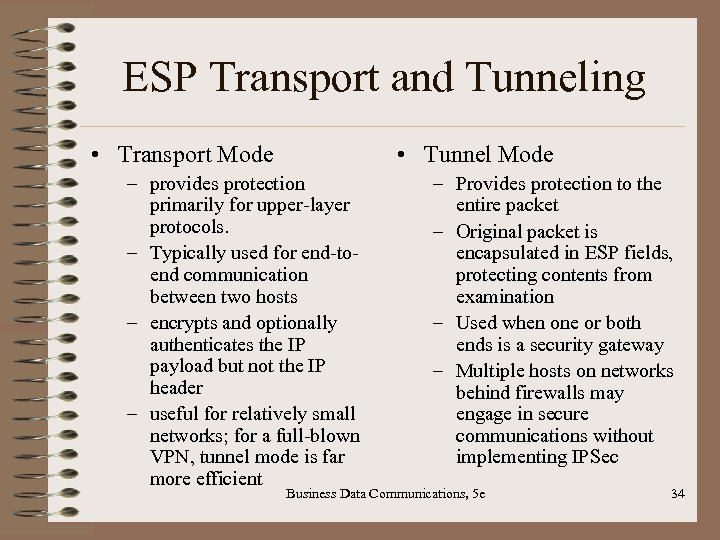 ESP Transport and Tunneling

• Transport Mode
– provides protection primarily for upper-layer protocols.
– Typically used for end-to-end communication between two hosts
– encrypts and optionally authenticates the IP payload but not the IP header
– useful for relatively small networks; for a full-blown VPN, tunnel mode is far more efficient

• Tunnel Mode
– Provides protection to the entire packet
– Original packet is encapsulated in ESP fields, protecting contents from examination
– Used when one or both ends is a security gateway
– Multiple hosts on networks behind firewalls may engage in secure communications without implementing IPSec

Business Data Communications, 5e

34